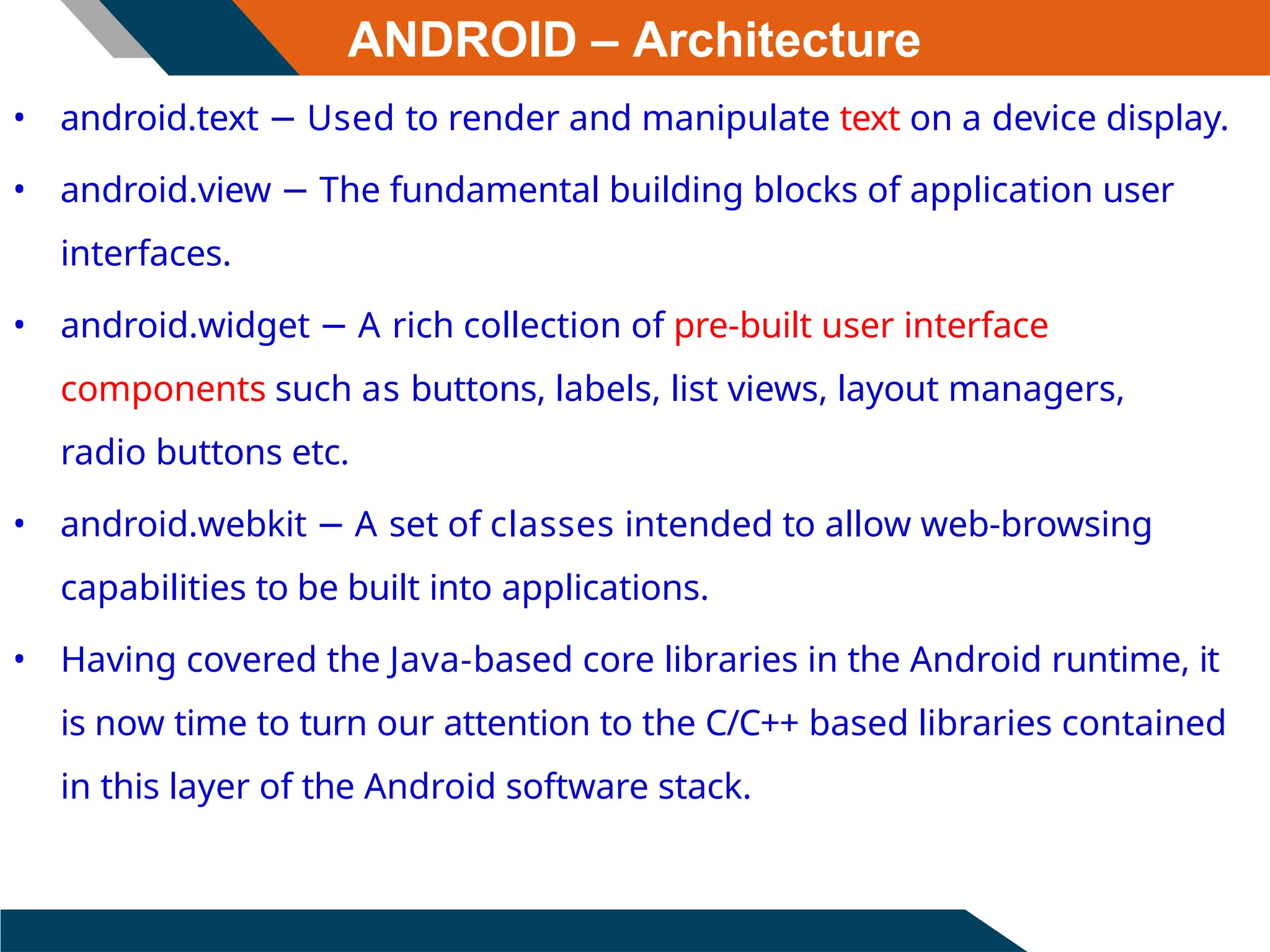 ANDROID – Architecture

• android.text − Used to render and manipulate text on a device display.

• android.view − The fundamental building blocks of application user interfaces.

• android.widget − A rich collection of pre-built user interface components such as buttons, labels, list views, layout managers, radio buttons etc.

• android.webkit − A set of classes intended to allow web-browsing capabilities to be built into applications.

• Having covered the Java-based core libraries in the Android runtime, it is now time to turn our attention to the C/C++ based libraries contained in this layer of the Android software stack.